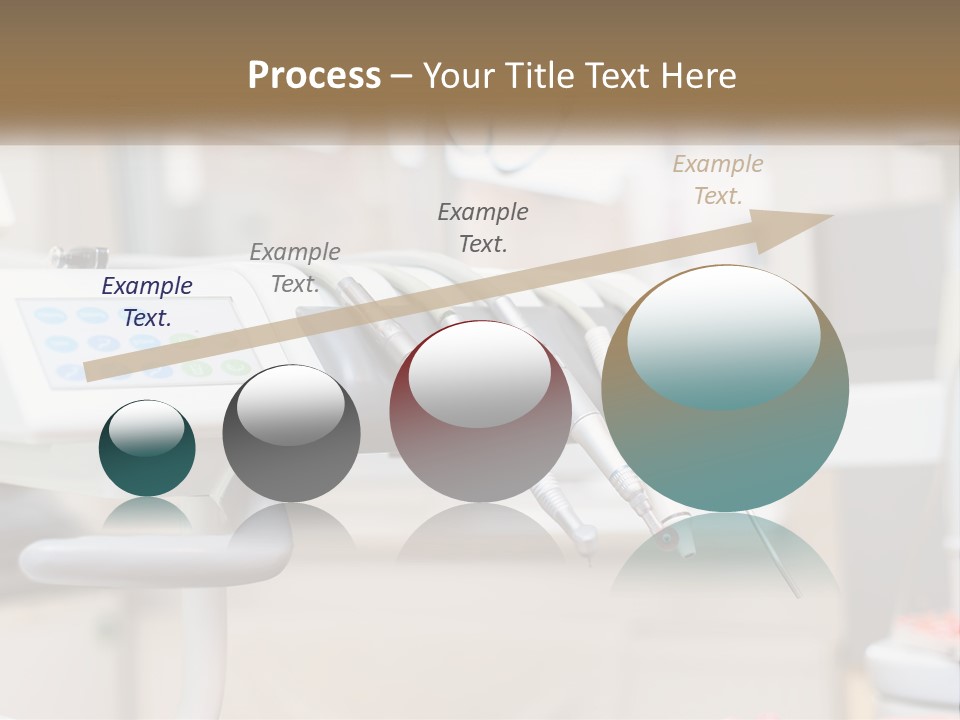 Process – Your Title Text Here

Example Text.

Example Text.

Example Text.

Example Text.